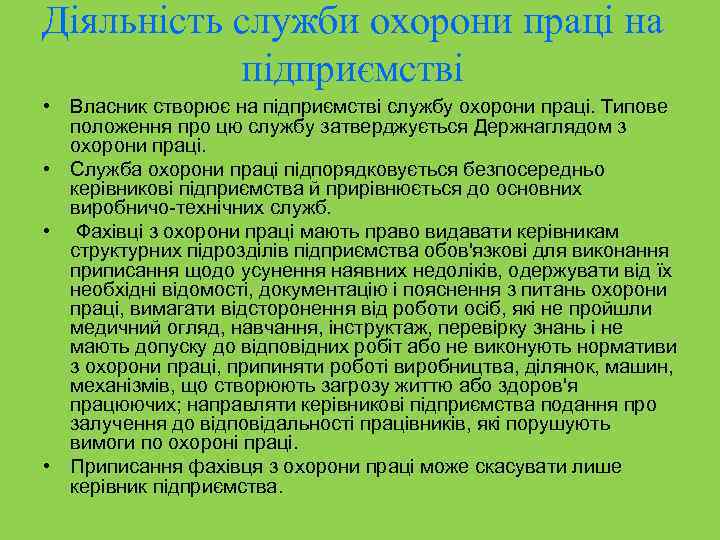 Діяльність служби охорони праці на підприємстві

• Власник створює на підприємстві службу охорони праці. Типове положення про цю службу затверджується Держнаглядом з охорони праці.
• Служба охорони праці підпорядковується безпосередньо керівникові підприємства й прирівнюється до основних виробничо-технічних служб.
• Фахівці з охорони праці мають право видавати керівникам структурних підрозділів підприємства обов'язкові для виконання приписання щодо усунення наявних недоліків, одержувати від їх необхідні відомості, документацію і пояснення з питань охорони праці, вимагати відсторонення від роботи осіб, які не пройшли медичний огляд, навчання, інструктаж, перевірку знань і не мають допуску до відповідних робіт або не виконують нормативи з охорони праці, припиняти роботі виробництва, ділянок, машин, механізмів, що створюють загрозу життю або здоров'я працюючих; направляти керівникові підприємства подання про залучення до відповідальності працівників, які порушують вимоги по охороні праці.
• Приписання фахівця з охорони праці може скасувати лише керівник підприємства.